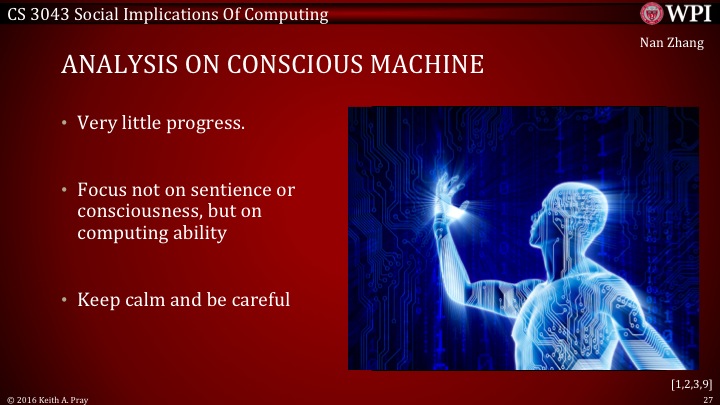 CS 3043 Social Implications Of Computing

WPI

Nan Zhang

ANALYSIS ON CONSCIOUS MACHINE

• Very little progress.

• Focus not on sentience or consciousness, but on computing ability

• Keep calm and be careful

[1,2,3,9]

© 2016 Keith A. Pray

27